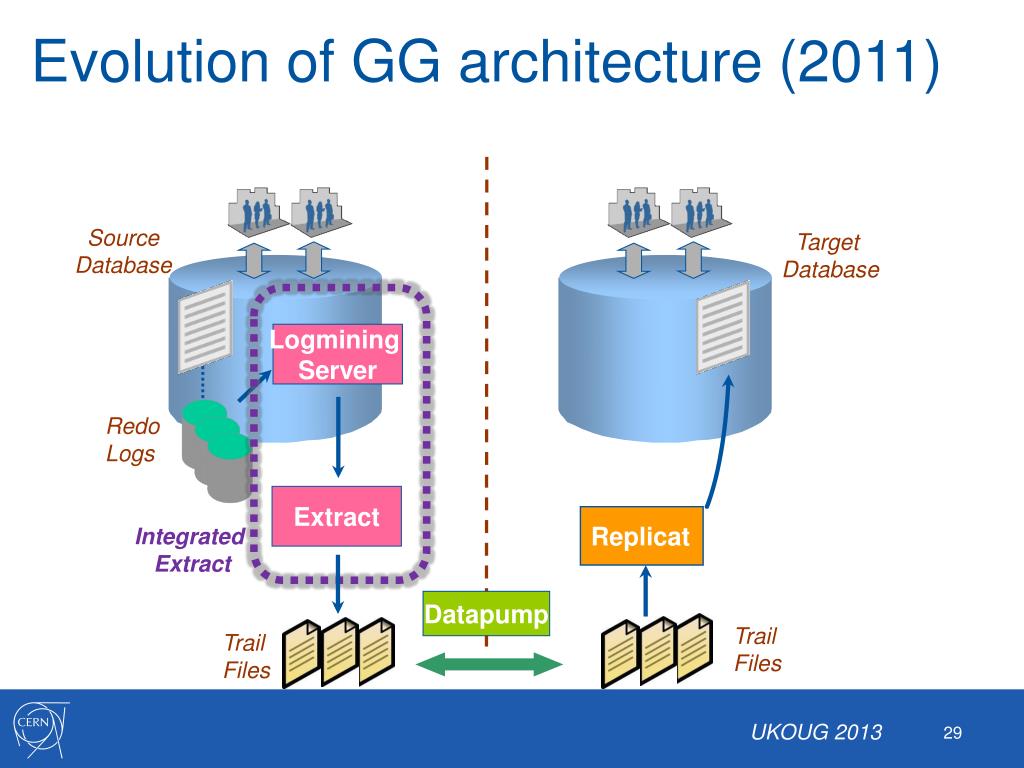 Evolution of GG architecture (2011)

Source Database

Logmining Server

Redo Logs

Extract

Integrated Extract

Trail Files

Datapump

Target Database

Replicat

Trail Files

CERN

UKOUG 2013

29